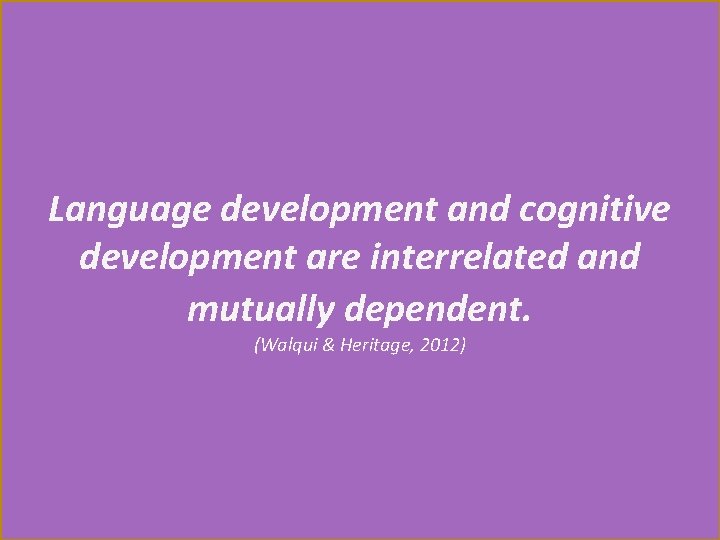 Language development and cognitive development are interrelated and mutually dependent.
(Walqui & Heritage, 2012)